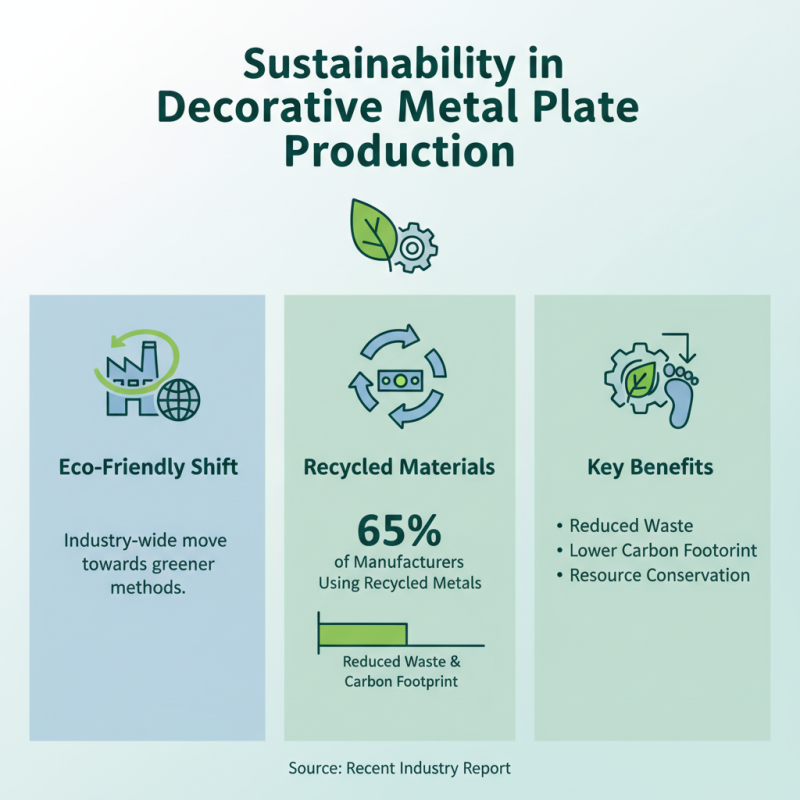 Sustainability in Decorative Metal Plate Production

Eco-Friendly Shift

Industry-wide move towards greener methods.

Recycled Materials

65%
of Manufacturers Using Recycled Metals

Reduced Waste & Carbon Footprint

Key Benefits

• Reduced Waste
• Lower Carbon Footorint
• Resource Conservation

Source: Recent Industry Report